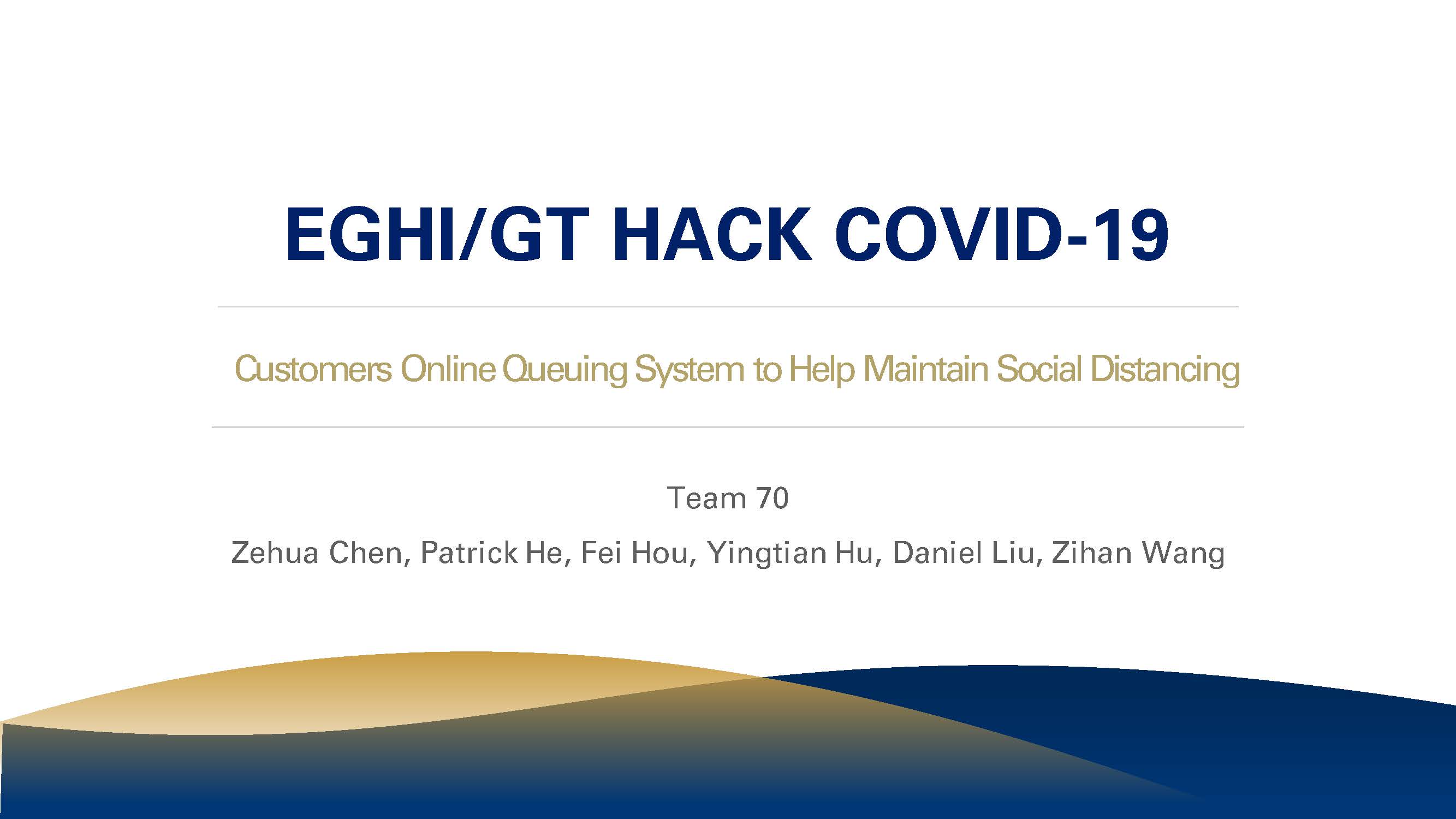 EGHI/GT HACK COVID-19

Customers Online Queuing System to Help Maintain Social Distancing

Team 70

Zehua Chen, Patrick He, Fei Hou, Yingtian Hu, Daniel Liu, Zihan Wang